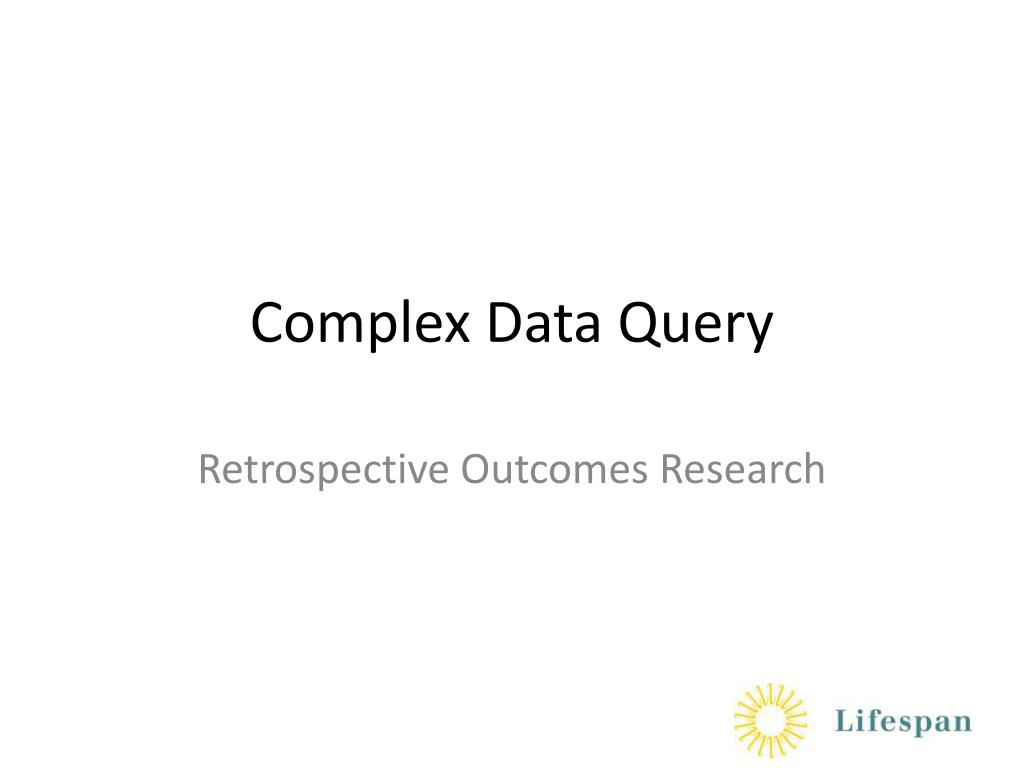 Complex Data Query

Retrospective Outcomes Research

Lifespan